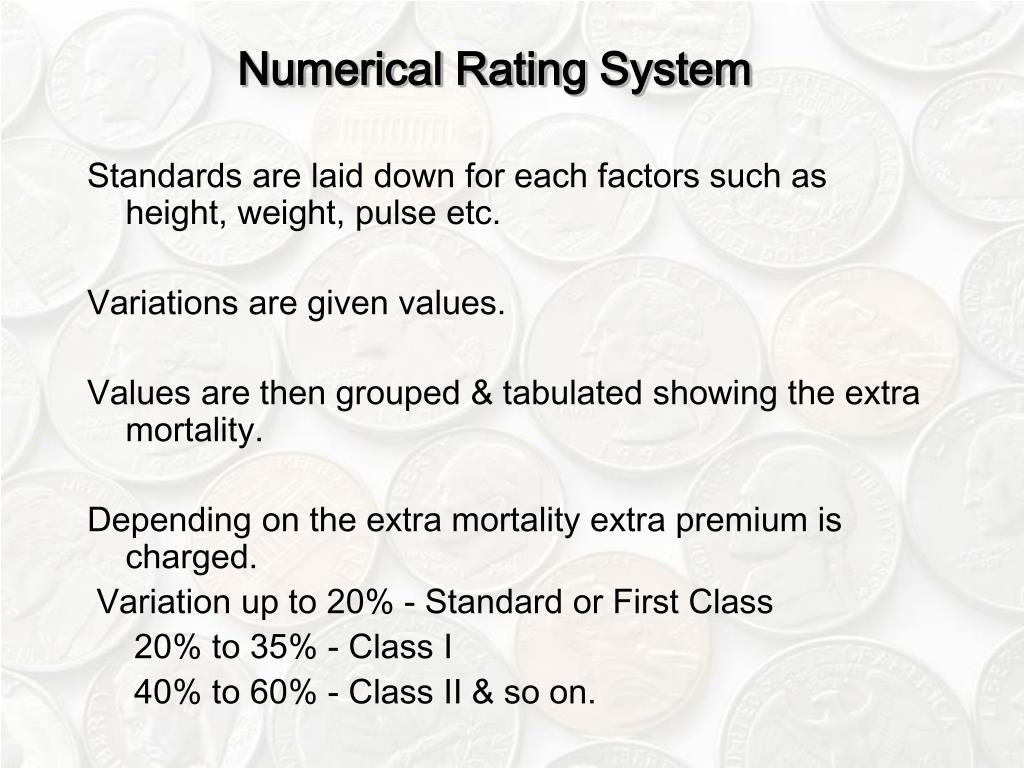 Numerical Rating System

Standards are laid down for each factors such as height, weight, pulse etc.

Variations are given values.

Values are then grouped & tabulated showing the extra mortality.

Depending on the extra mortality extra premium is charged.
Variation up to 20% - Standard or First Class
20% to 35% - Class I
40% to 60% - Class II & so on.